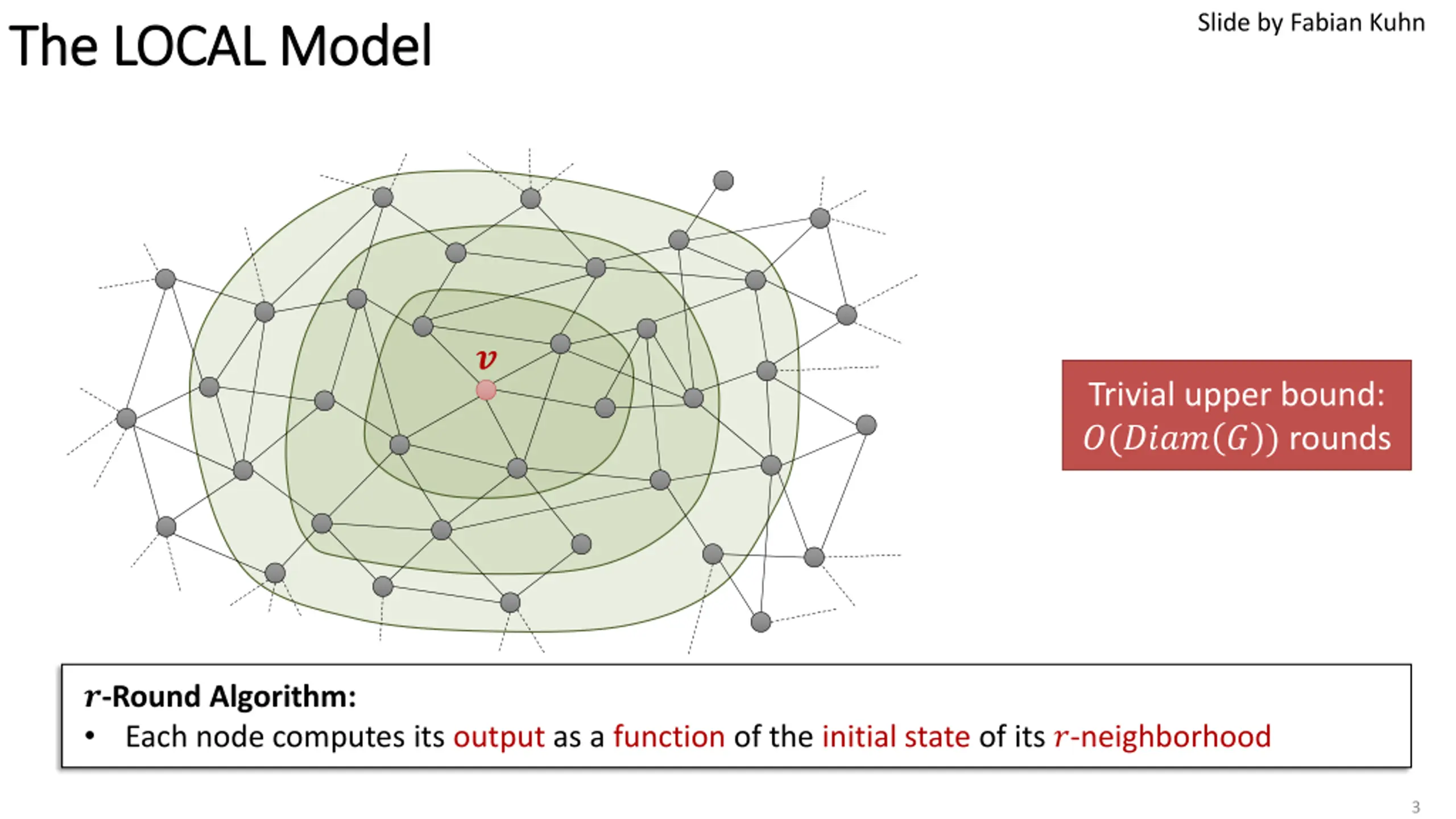 The LOCAL Model

Slide by Fabian Kuhn

$v$

Trivial upper bound: $O(Diam(G))$ rounds

$r$-Round Algorithm:
• Each node computes its output as a function of the initial state of its $r$-neighborhood

3